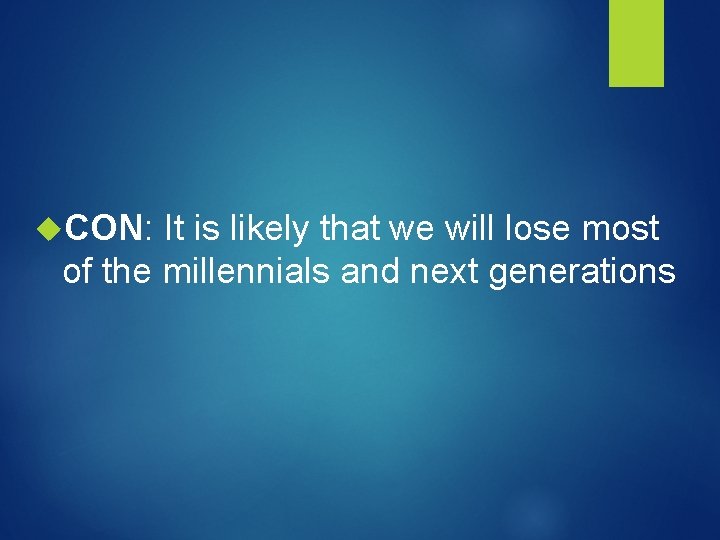 CON: It is likely that we will lose most of the millennials and next generations